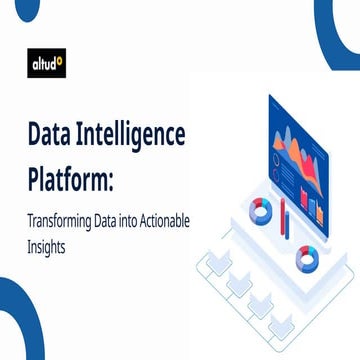 altudo

Data Intelligence Platform:

Transforming Data into Actionable Insights